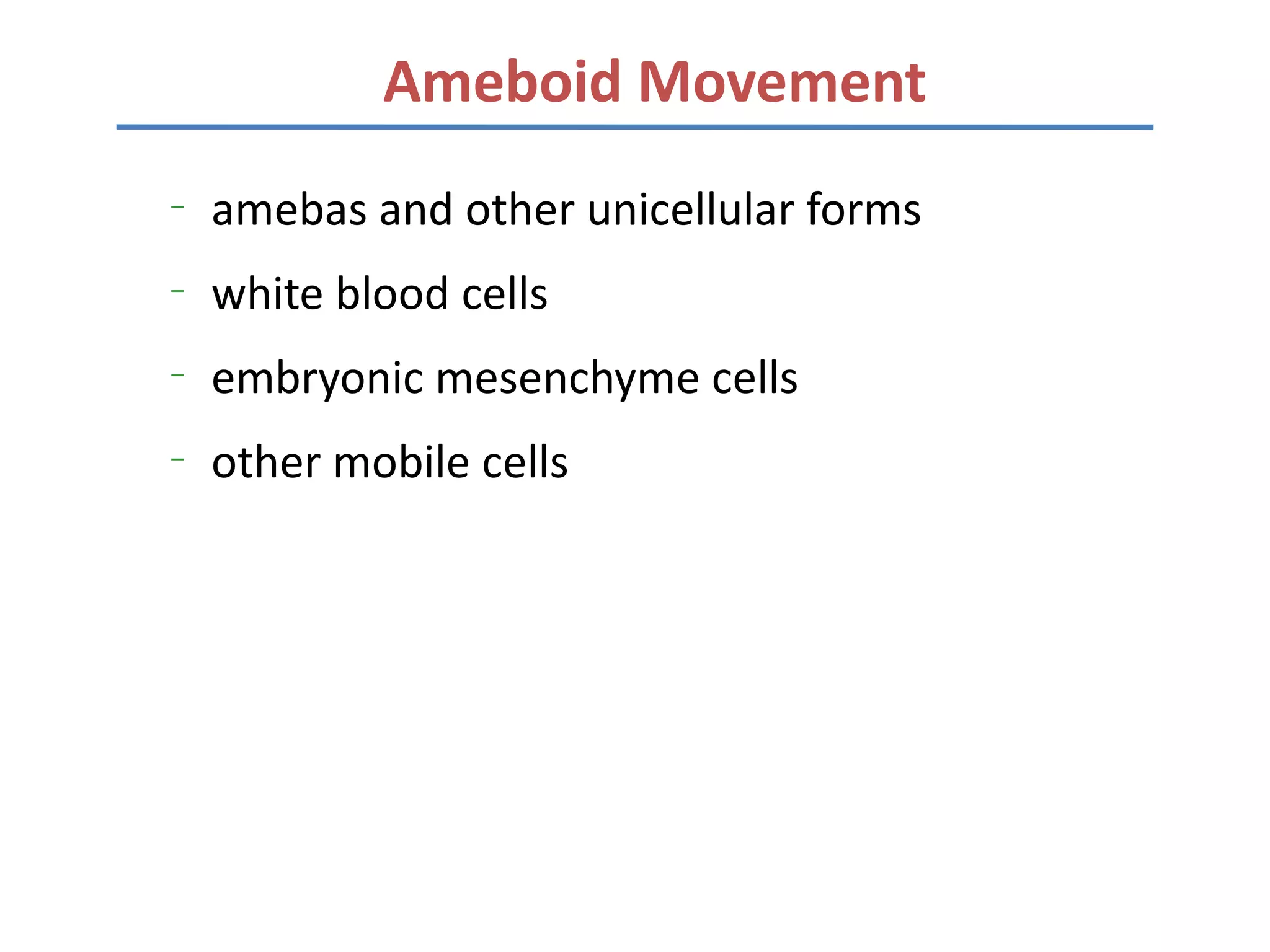 Ameboid Movement

– amebas and other unicellular forms
– white blood cells
– embryonic mesenchyme cells
– other mobile cells